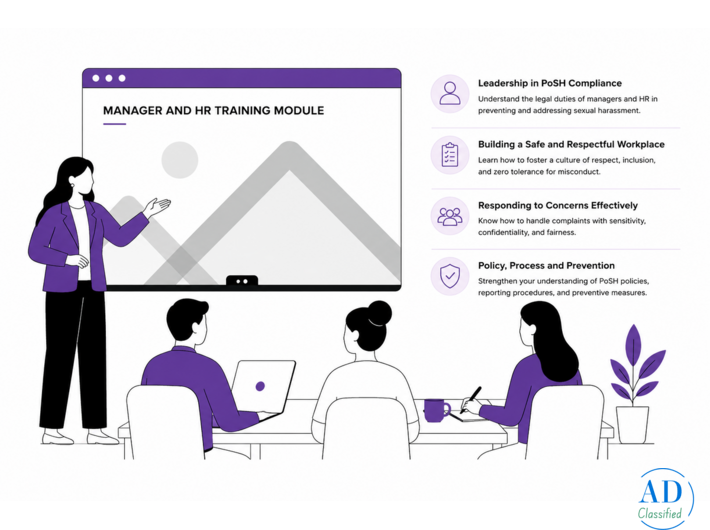 MANAGER AND HR TRAINING MODULE

Leadership in PoSH Compliance
Understand the legal duties of managers and HR in preventing and addressing sexual harassment.

Building a Safe and Respectful Workplace
Learn how to foster a culture of respect, inclusion, and zero tolerance for misconduct.

Responding to Concerns Effectively
Know how to handle complaints with sensitivity, confidentiality, and fairness.

Policy, Process and Prevention
Strengthen your understanding of PoSH policies, reporting procedures, and preventive measures.

AD
Classified